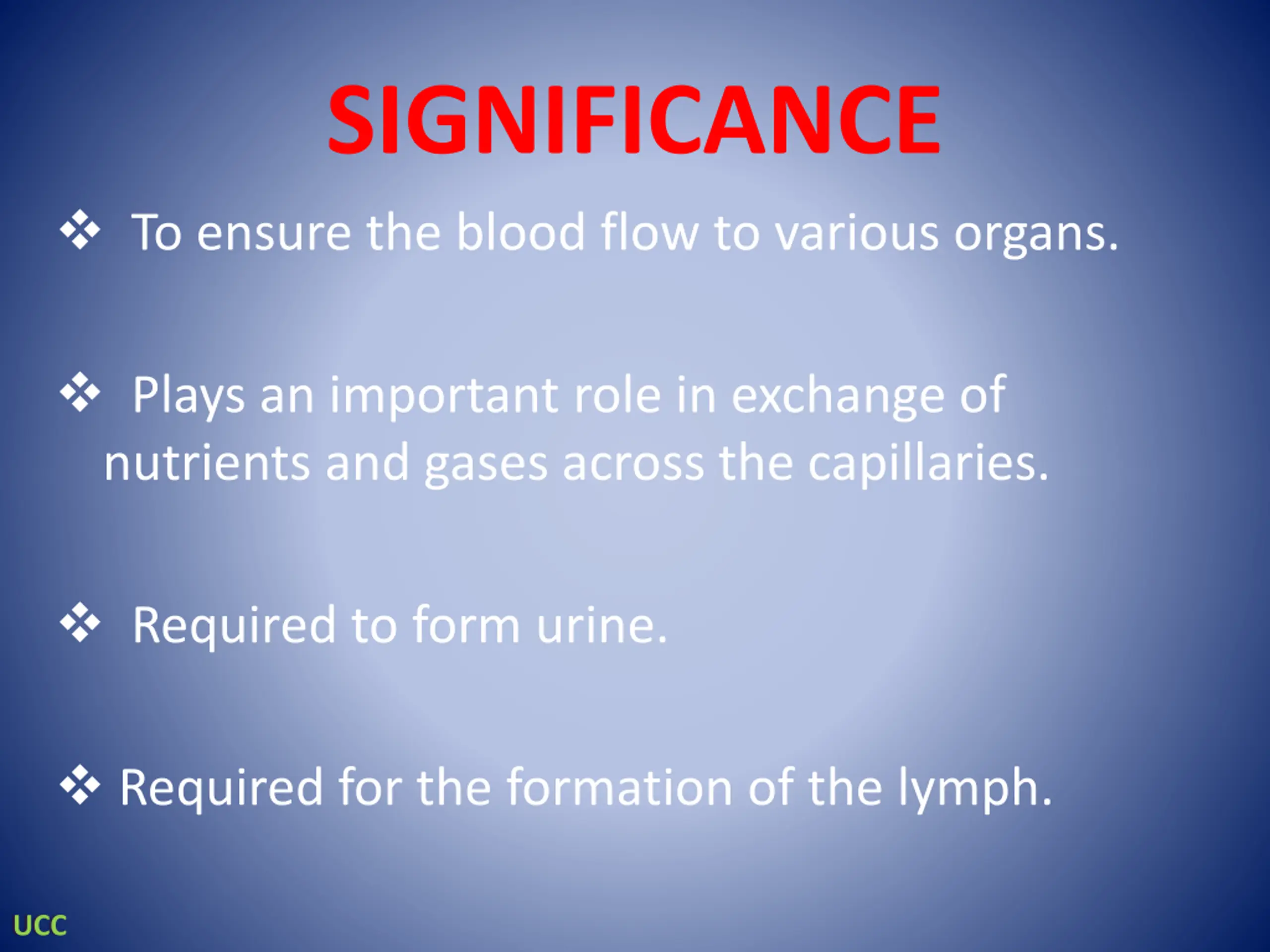 SIGNIFICANCE

❖ To ensure the blood flow to various organs.

❖ Plays an important role in exchange of nutrients and gases across the capillaries.

❖ Required to form urine.

❖ Required for the formation of the lymph.

UCC